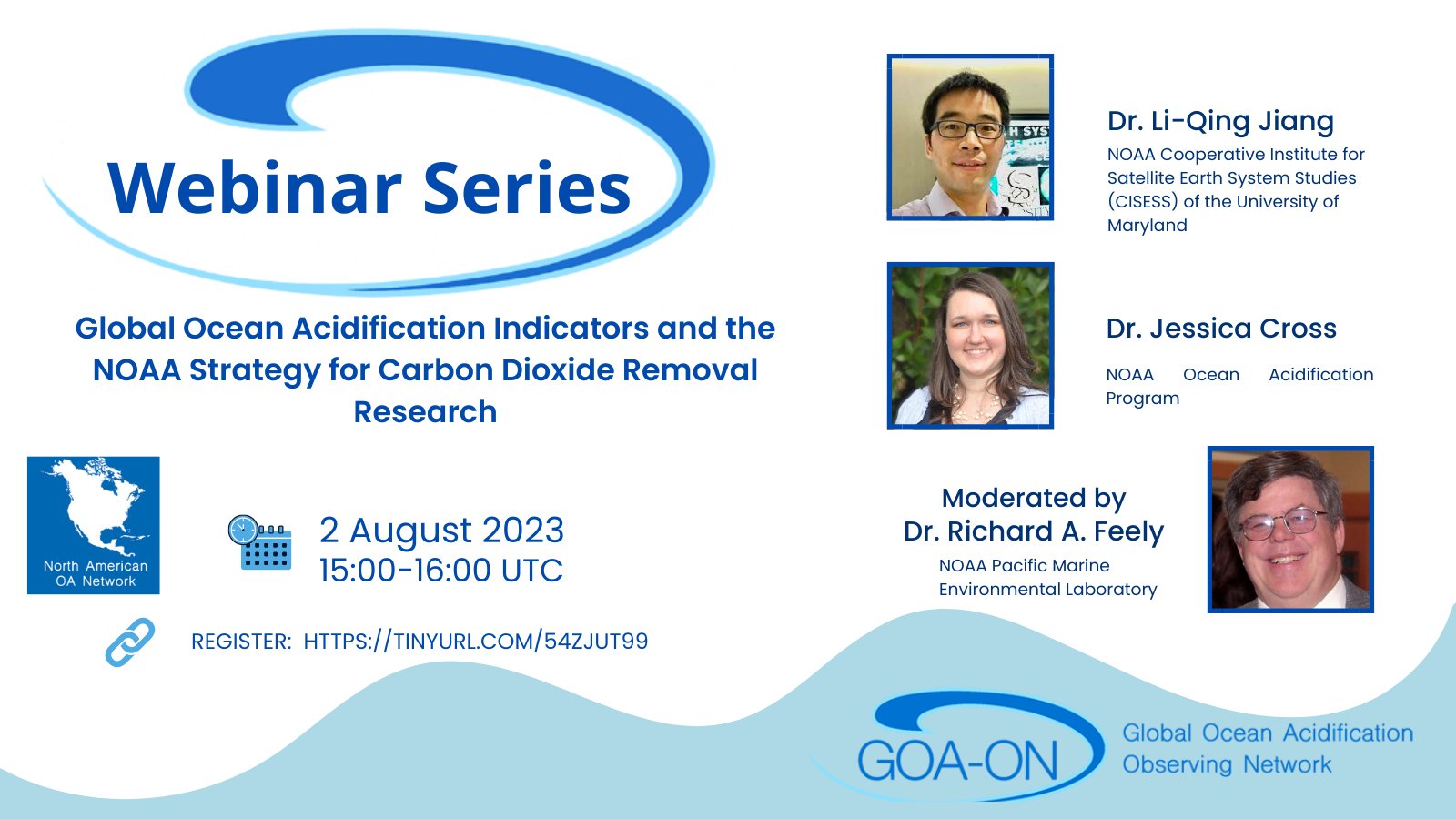 Webinar Series

Global Ocean Acidification Indicators and the NOAA Strategy for Carbon Dioxide Removal Research

North American OA Network

2 August 2023
15:00-16:00 UTC

REGISTER: HTTPS://TINYURL.COM/54ZJUT99

Dr. Li-Qing Jiang
NOAA Cooperative Institute for Satellite Earth System Studies (CISESS) of the University of Maryland

Dr. Jessica Cross
NOAA Ocean Acidification Program

Moderated by
Dr. Richard A. Feely
NOAA Pacific Marine Environmental Laboratory

GOA-ON
Global Ocean Acidification Observing Network